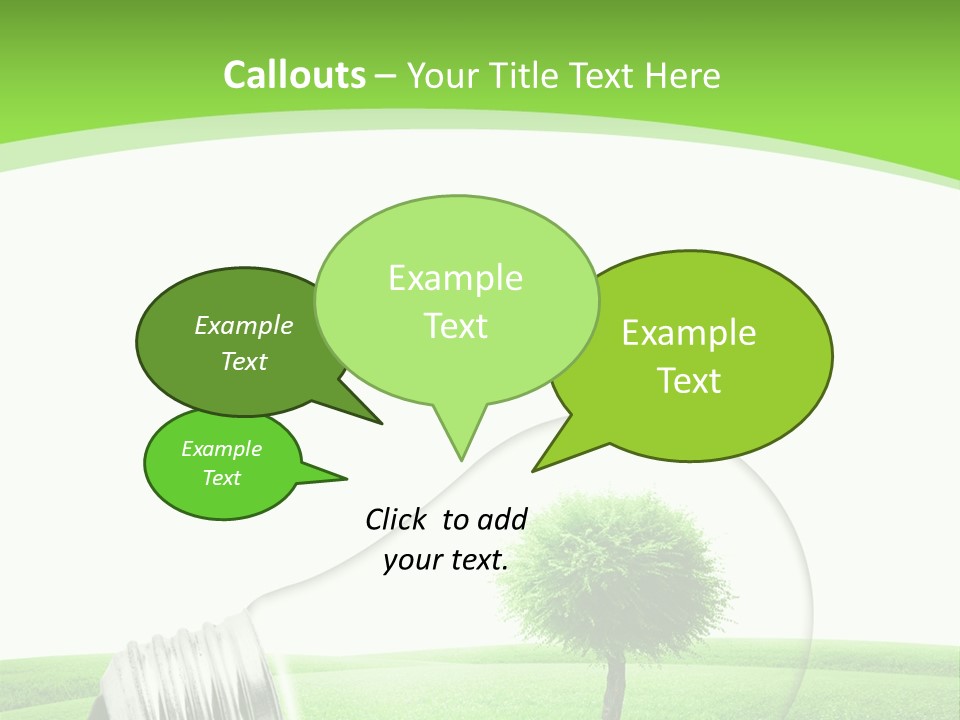 Callouts – Your Title Text Here

Example Text

Example Text

Example Text

Example Text

Click to add your text.